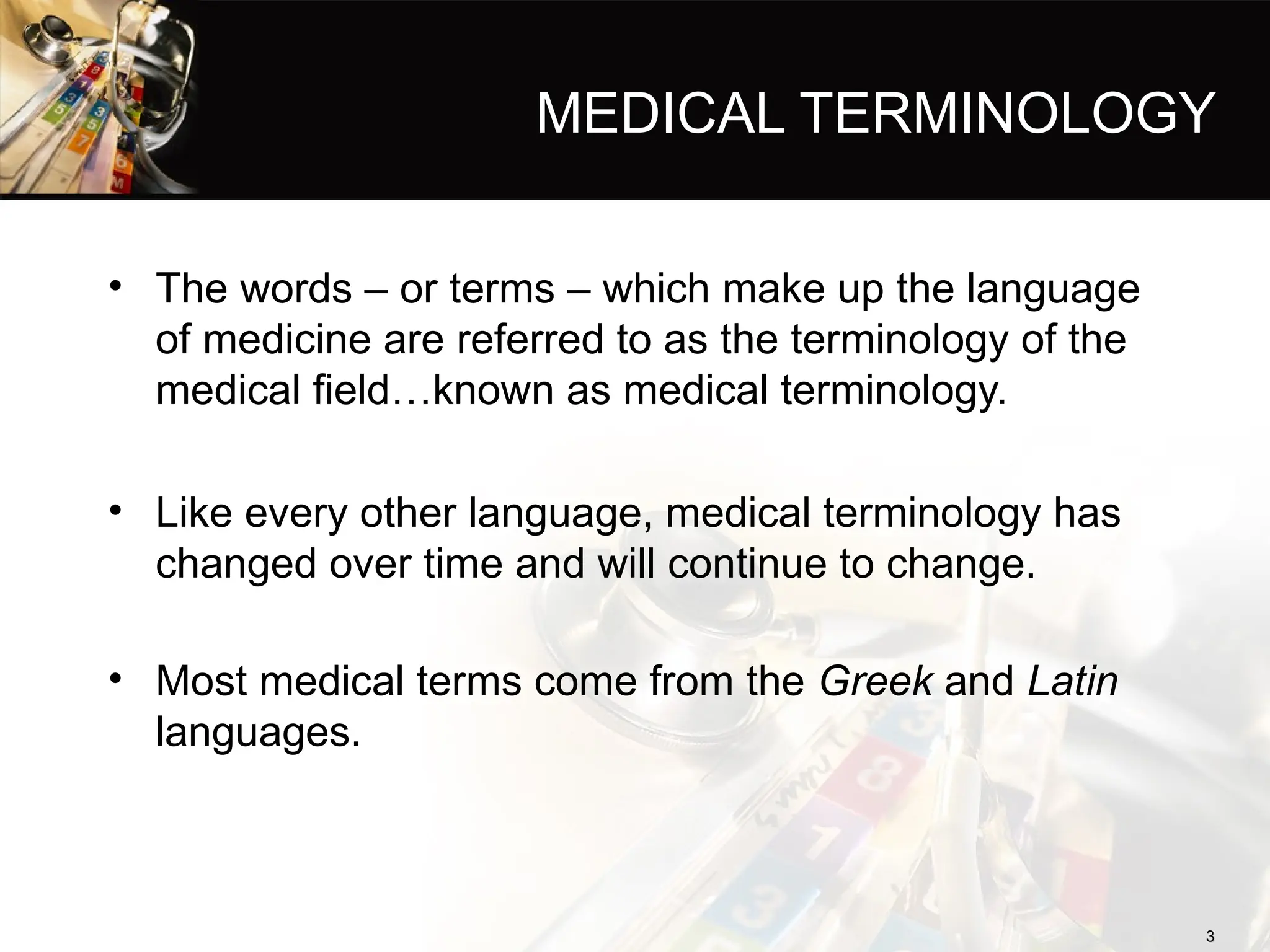 MEDICAL TERMINOLOGY

• The words – or terms – which make up the language of medicine are referred to as the terminology of the medical field…known as medical terminology.

• Like every other language, medical terminology has changed over time and will continue to change.

• Most medical terms come from the Greek and Latin languages.

3